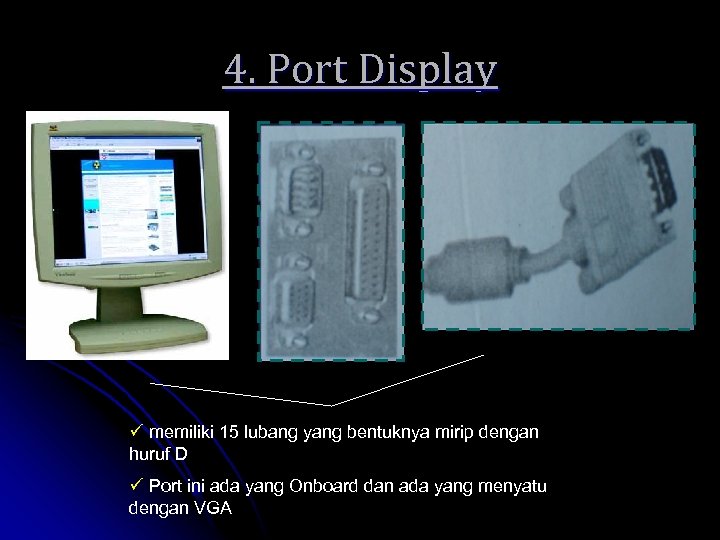 4. Port Display

✓ memiliki 15 lubang yang bentuknya mirip dengan huruf D

✓ Port ini ada yang Onboard dan ada yang menyatu dengan VGA